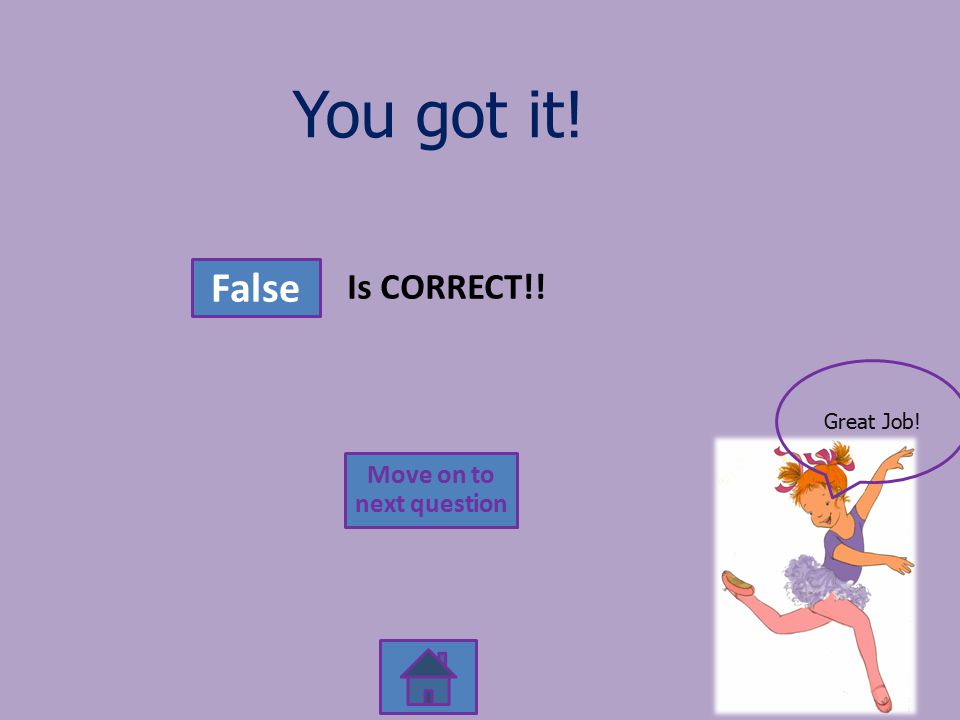 You got it!

False Is CORRECT!!

Great Job!

Move on to next question